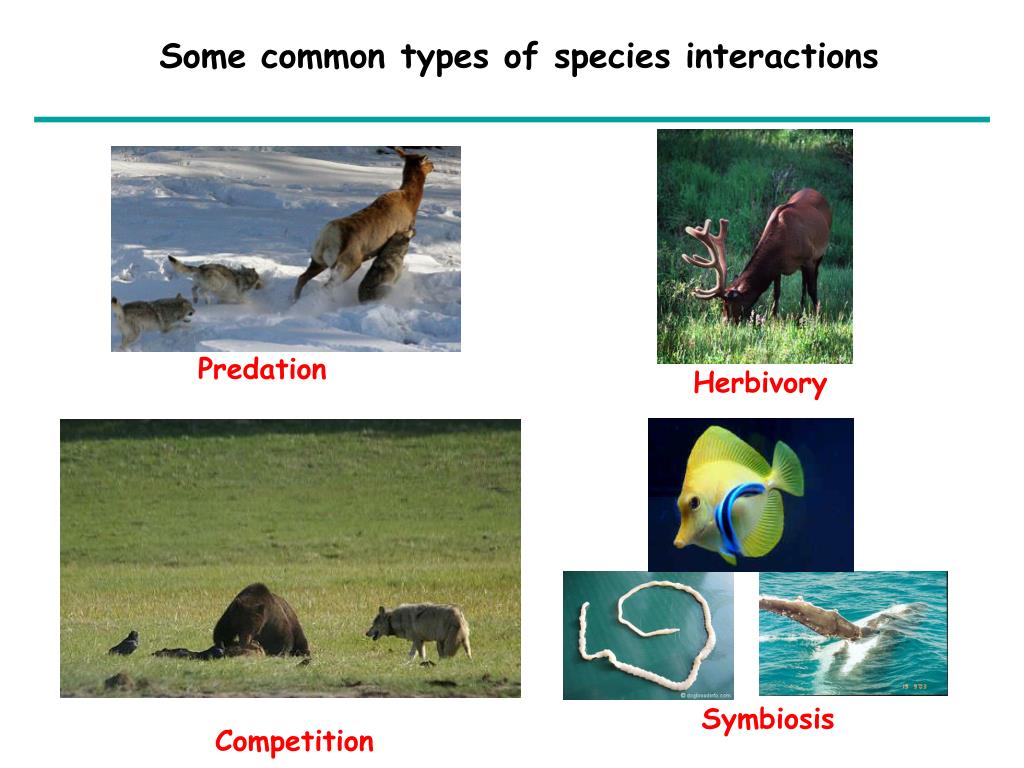 Some common types of species interactions

Predation

Herbivory

Competition

Symbiosis